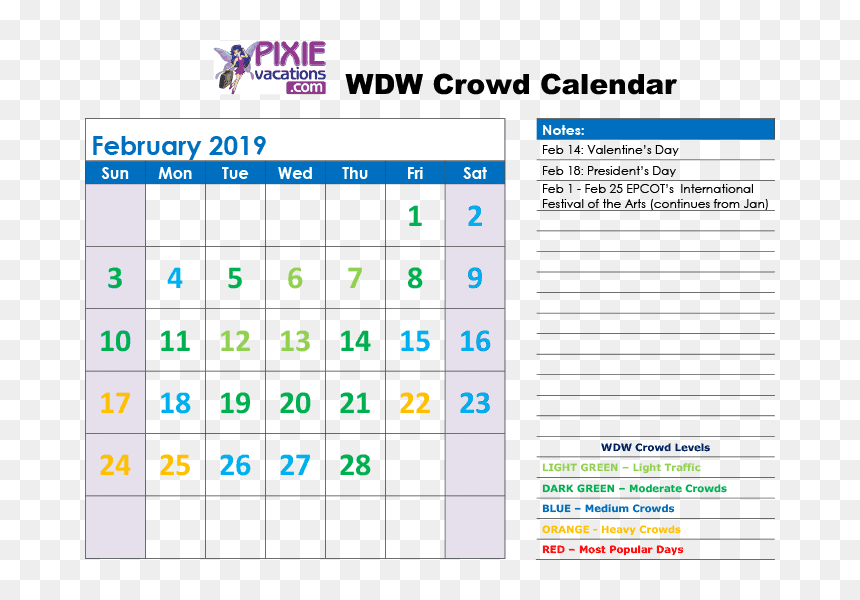 PIXIE vacations .com

WDW Crowd Calendar

February 2019

| Sun | Mon | Tue | Wed | Thu | Fri | Sat |
|---|---|---|---|---|---|---|
| | | | | | 1 | 2 |
| 3 | 4 | 5 | 6 | 7 | 8 | 9 |
| 10 | 11 | 12 | 13 | 14 | 15 | 16 |
| 17 | 18 | 19 | 20 | 21 | 22 | 23 |
| 24 | 25 | 26 | 27 | 28 | | |
| | | | | | | |

Notes:

Feb 14: Valentine's Day

Feb 18: President's Day

Feb 1 - Feb 25 EPCOT's International Festival of the Arts (continues from Jan)

WDW Crowd Levels

LIGHT GREEN – Light Traffic

DARK GREEN – Moderate Crowds

BLUE – Medium Crowds

ORANGE - Heavy Crowds

RED – Most Popular Days